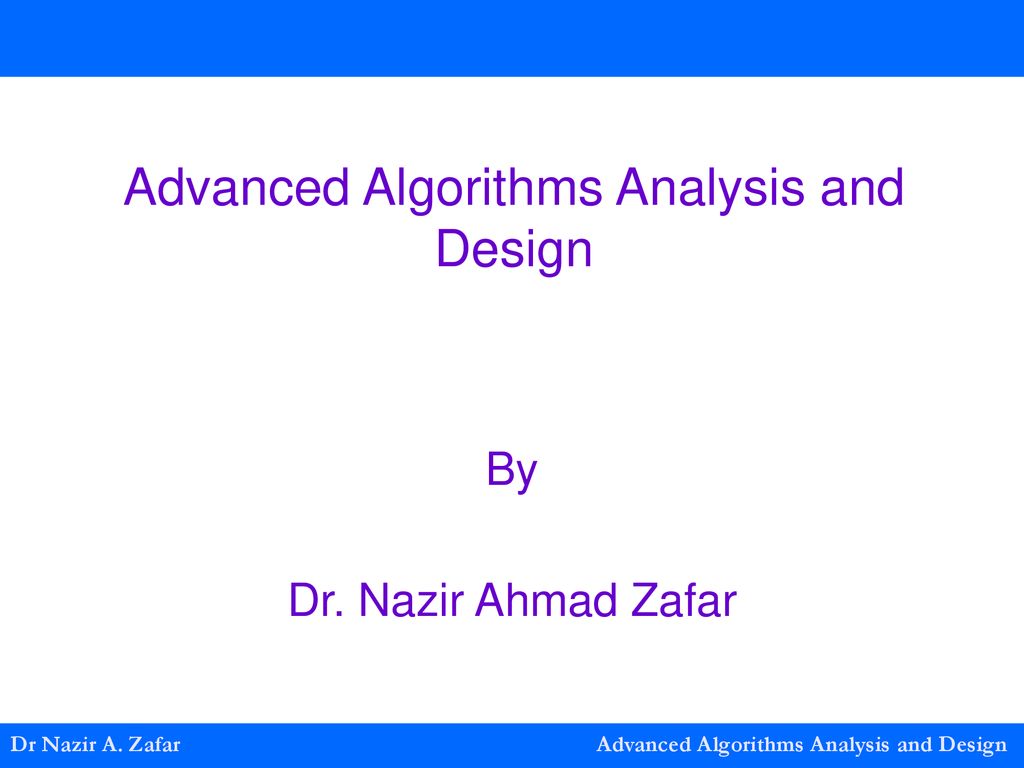 Advanced Algorithms Analysis and Design

By

Dr. Nazir Ahmad Zafar

Dr Nazir A. Zafar

Advanced Algorithms Analysis and Design